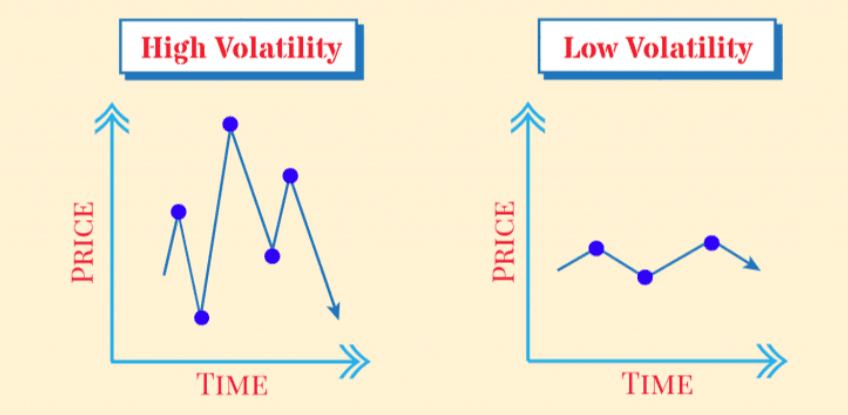 High Volatility

PRICE

TIME

Low Volatility

PRICE

TIME